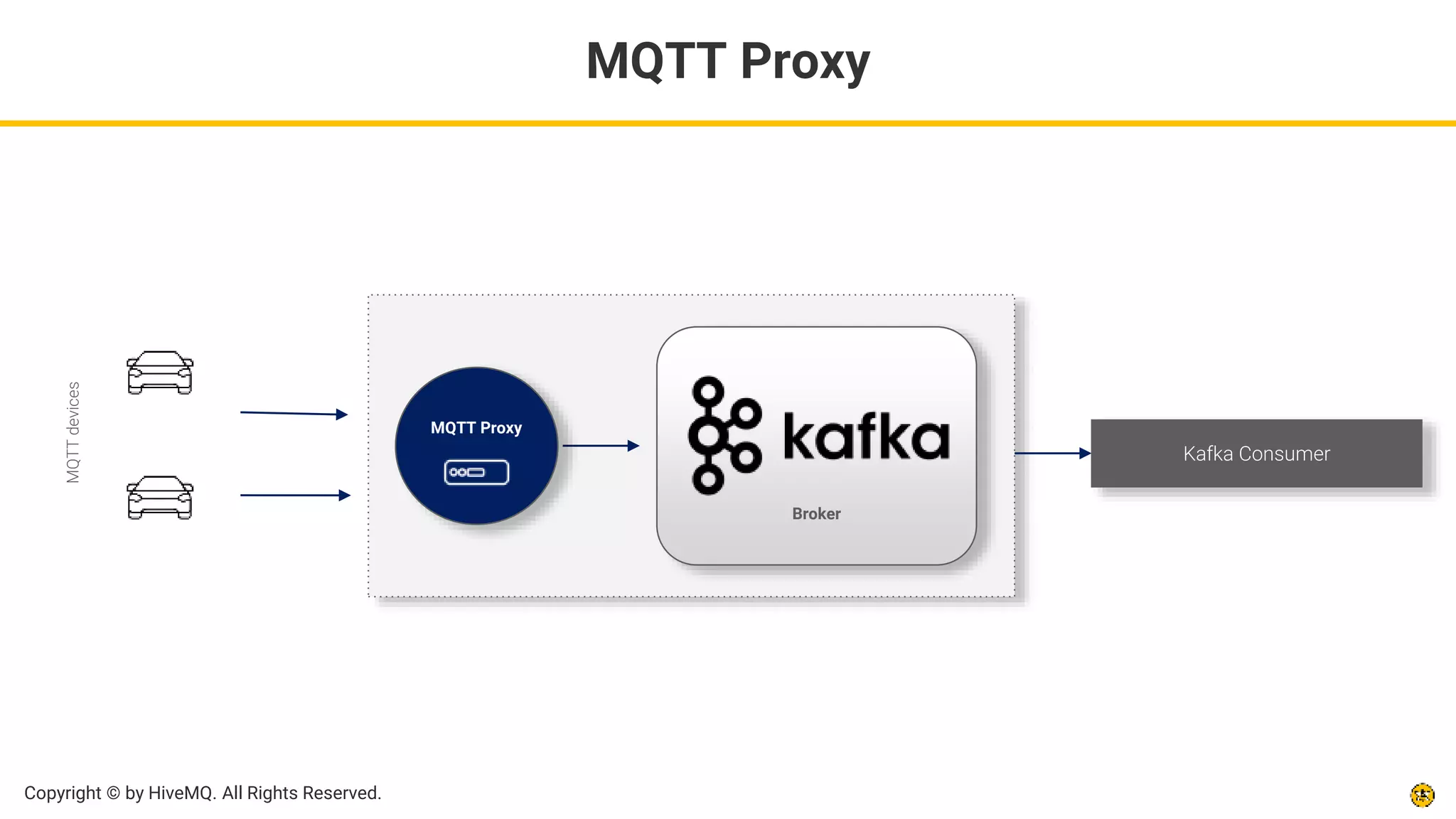 MQTT Proxy

MQTT devices

MQTT Proxy

kafka

Broker

Kafka Consumer

Copyright © by HiveMQ. All Rights Reserved.